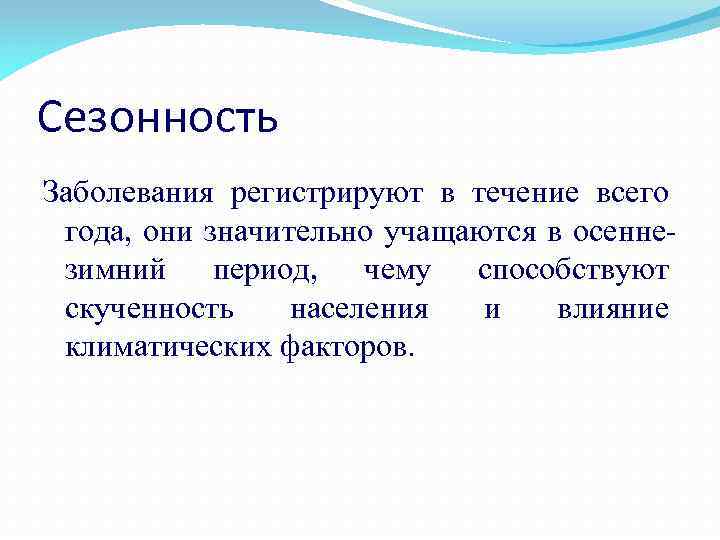 Сезонность

Заболевания регистрируют в течение всего года, они значительно учащаются в осенне-зимний период, чему способствуют скученность населения и влияние климатических факторов.